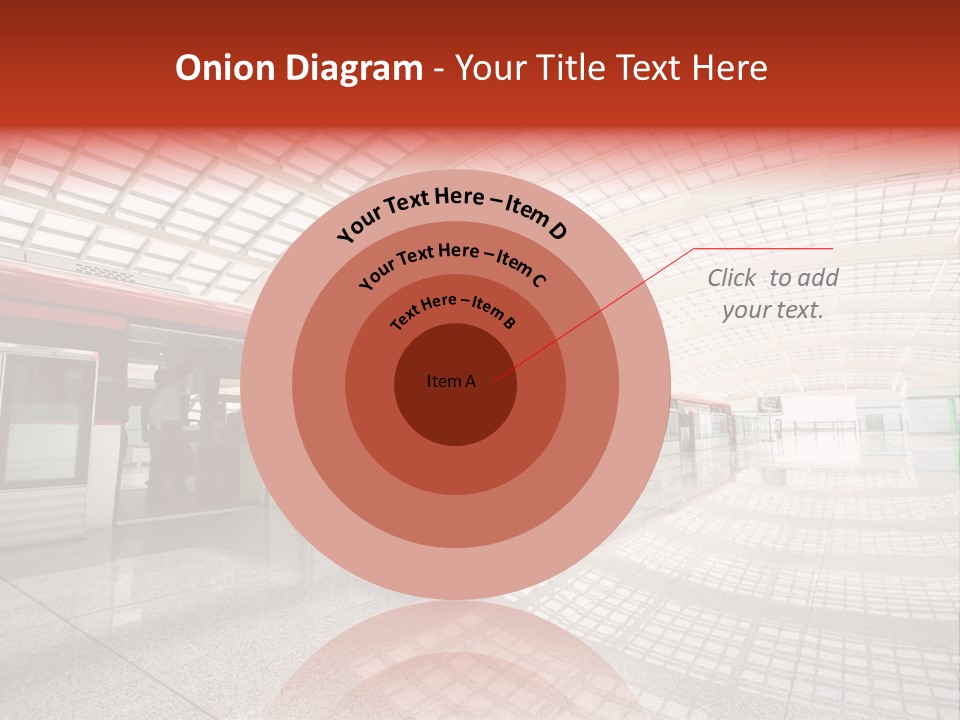 Onion Diagram - Your Title Text Here

Your Text Here – Item D

Your Text Here – Item C

Text Here – Item B

Item A

Click to add your text.